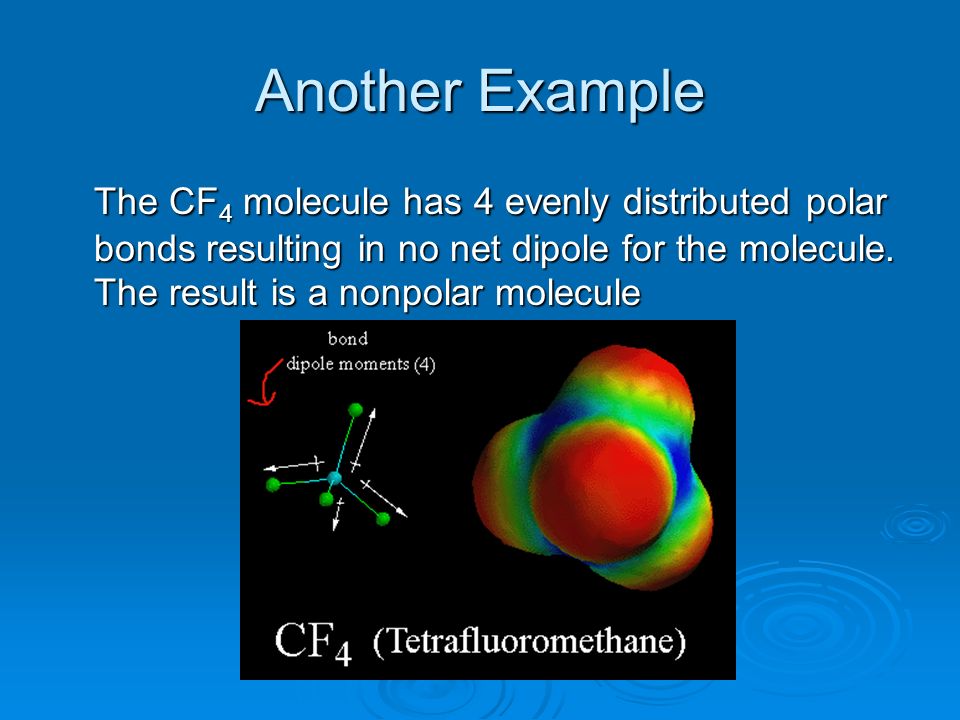 Another Example

The $CF_4$ molecule has 4 evenly distributed polar bonds resulting in no net dipole for the molecule. The result is a nonpolar molecule

bond
dipole moments (4)

$CF_4$ (Tetrafluoromethane)